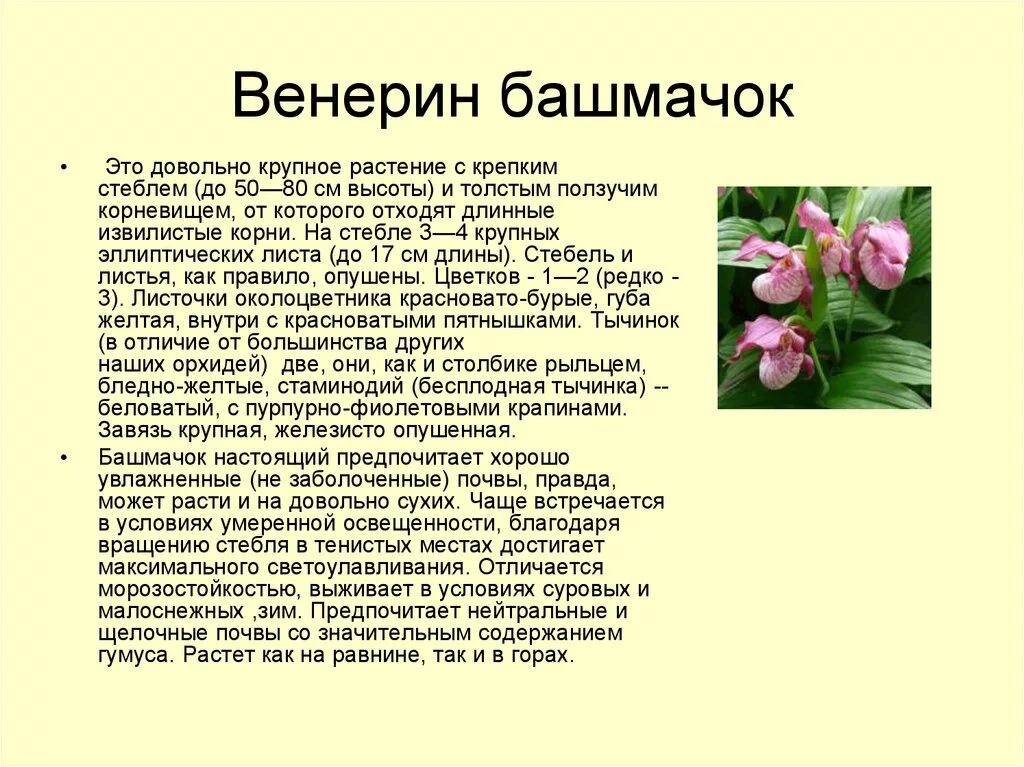 Венерин башмачок

• Это довольно крупное растение с крепким стеблем (до 50—80 см высоты) и толстым ползучим корневищем, от которого отходят длинные извилистые корни. На стебле 3—4 крупных эллиптических листа (до 17 см длины). Стебель и листья, как правило, опушены. Цветков - 1—2 (редко - 3). Листочки околоцветника красновато-бурые, губа желтая, внутри с красноватыми пятнышками. Тычинок (в отличие от большинства других наших орхидей) две, они, как и столбике рыльцем, бледно-желтые, стаминодий (бесплодная тычинка) -- беловатый, с пурпурно-фиолетовыми крапинами. Завязь крупная, железисто опушенная.

• Башмачок настоящий предпочитает хорошо увлажненные (не заболоченные) почвы, правда, может расти и на довольно сухих. Чаще встречается в условиях умеренной освещенности, благодаря вращению стебля в тенистых местах достигает максимального светоулавливания. Отличается морозостойкостью, выживает в условиях суровых и малоснежных ,зим. Предпочитает нейтральные и щелочные почвы со значительным содержанием гумуса. Растет как на равнине, так и в горах.